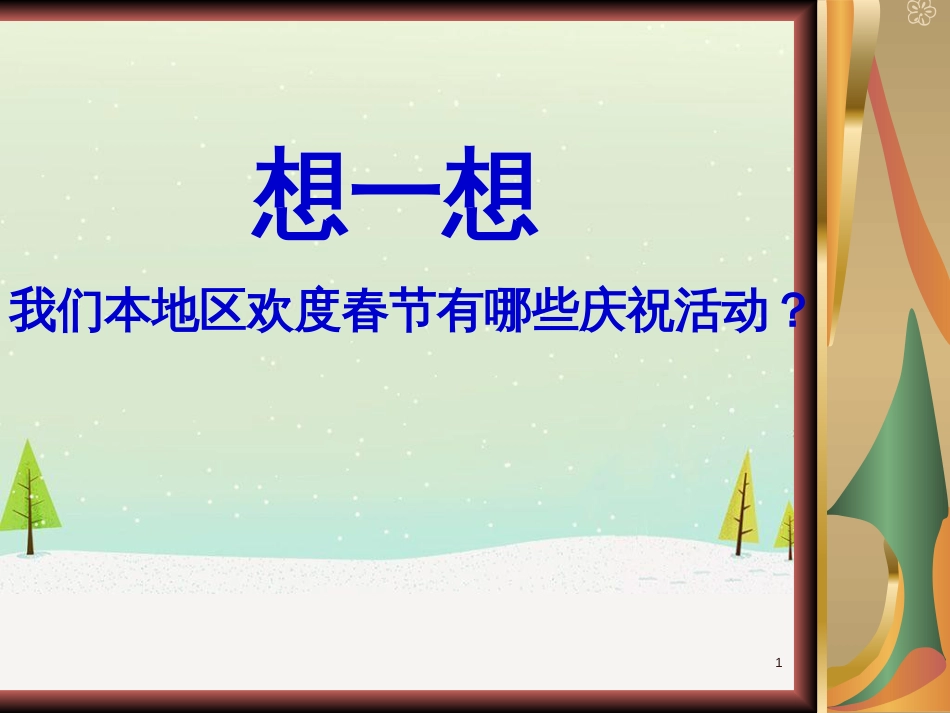 想一想

我们本地区欢度春节有哪些庆祝活动？

1